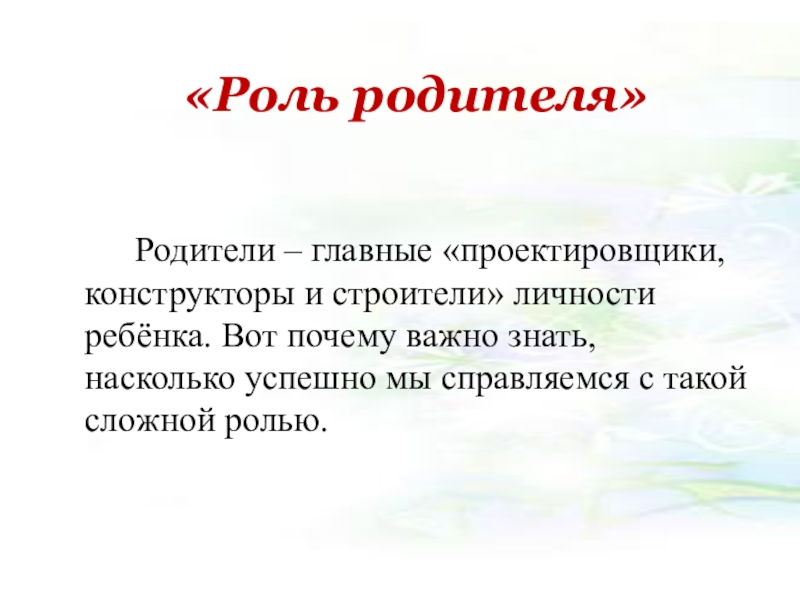 «Роль родителя»

Родители – главные «проектировщики, конструкторы и строители» личности ребёнка. Вот почему важно знать, насколько успешно мы справляемся с такой сложной ролью.